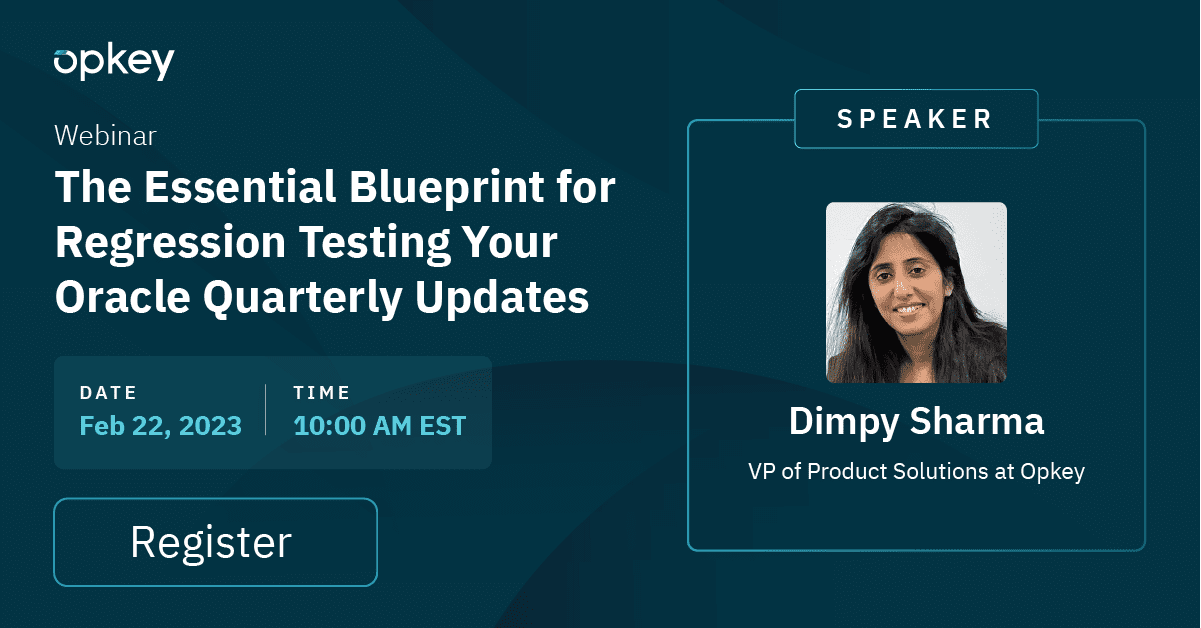 opkey

Webinar

The Essential Blueprint for Regression Testing Your Oracle Quarterly Updates

DATE
Feb 22, 2023

TIME
10:00 AM EST

Register

SPEAKER

Dimpy Sharma

VP of Product Solutions at Opkey